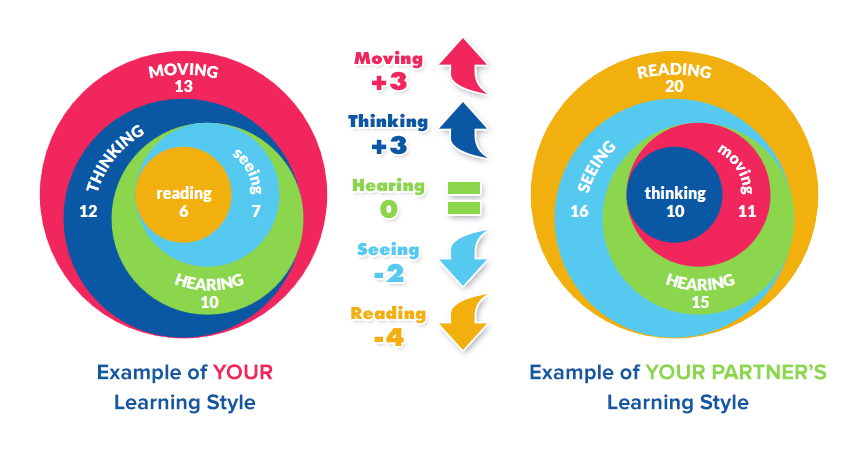 MOVING
13

THINKING
12

seeing
7

reading
6

HEARING
10

Example of YOUR Learning Style

Moving
+3

Thinking
+3

Hearing
0

Seeing
-2

Reading
-4

READING
20

SEEING
16

moving
11

thinking
10

HEARING
15

Example of YOUR PARTNER'S Learning Style